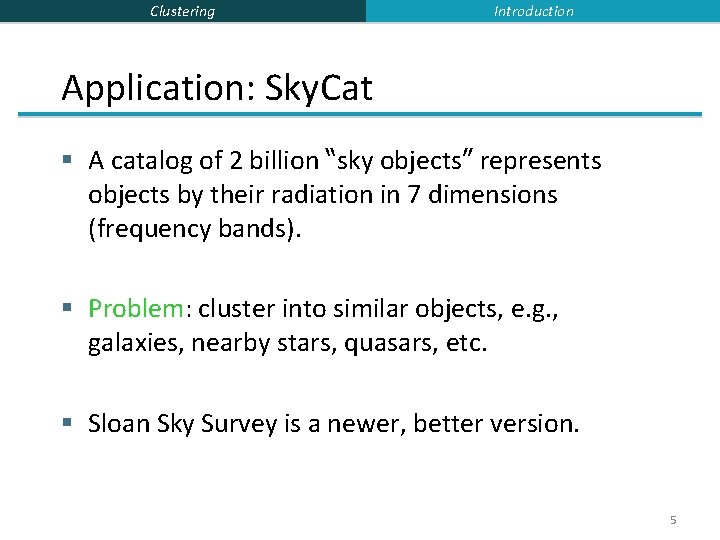 Clustering Introduction

Application: SkyCat

▪ A catalog of 2 billion "sky objects" represents objects by their radiation in 7 dimensions (frequency bands).

▪ Problem: cluster into similar objects, e.g., galaxies, nearby stars, quasars, etc.

▪ Sloan Sky Survey is a newer, better version.

5